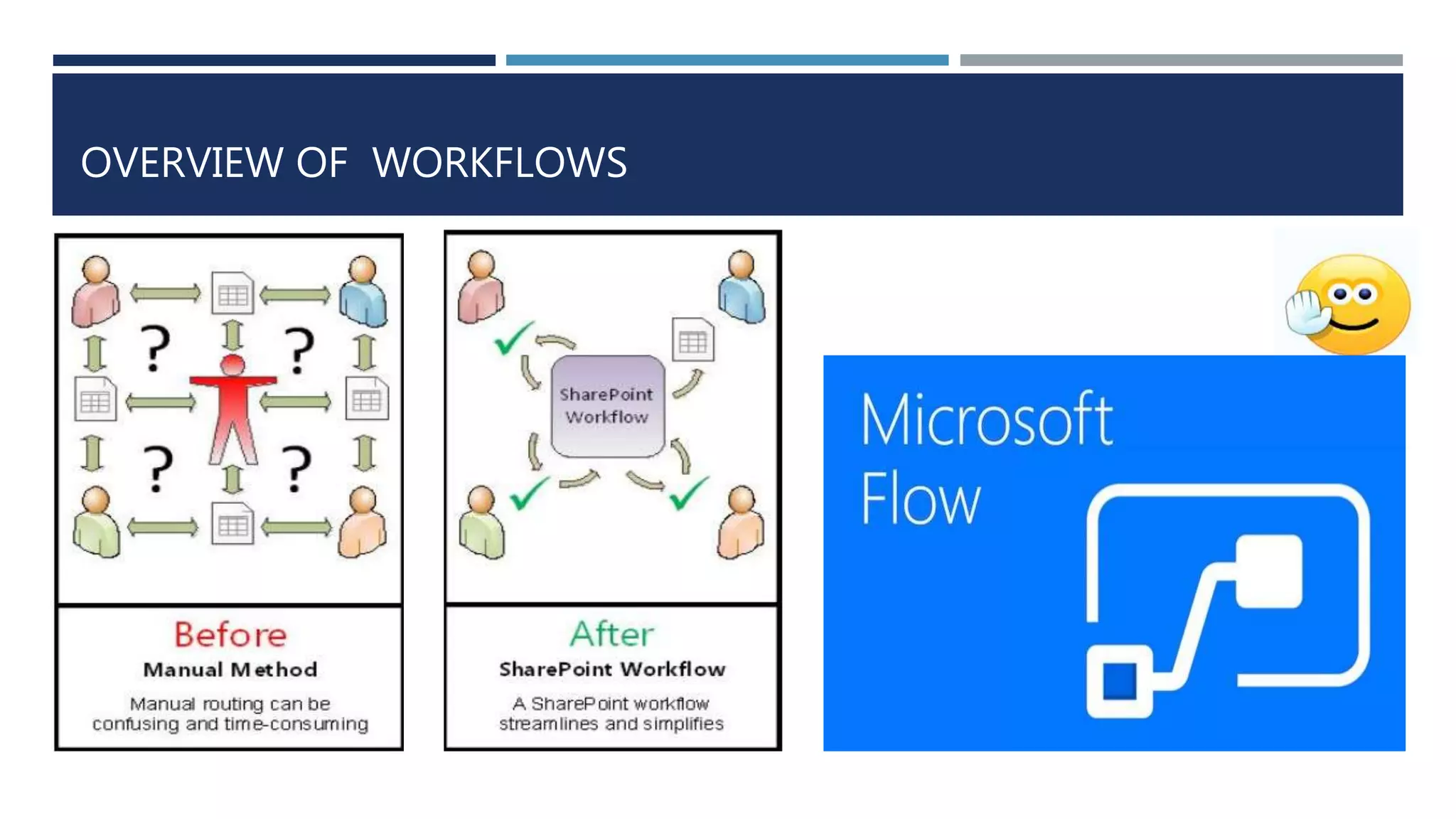 OVERVIEW OF WORKFLOWS

?
?
?
?

Before
Manual Method
Manual routing can be confusing and time-consuming

SharePoint Workflow

After
SharePoint Workflow
A SharePoint workflow streamlines and simplifies

Microsoft Flow